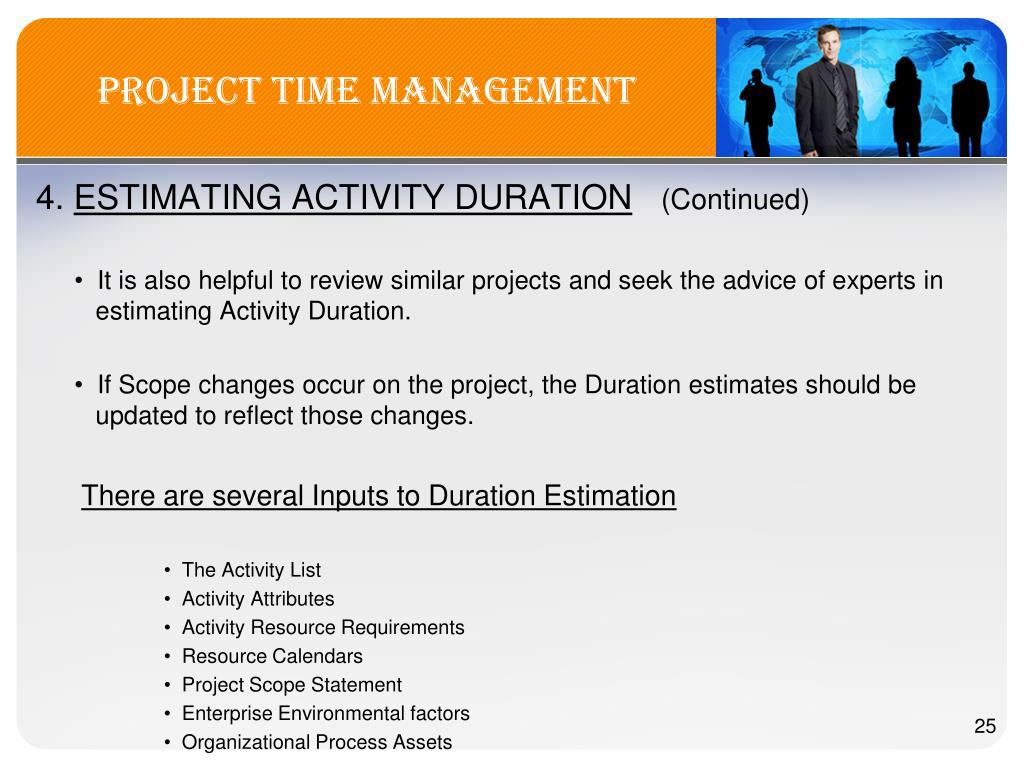 PROJECT TIME MANAGEMENT

4. ESTIMATING ACTIVITY DURATION (Continued)

• It is also helpful to review similar projects and seek the advice of experts in estimating Activity Duration.

• If Scope changes occur on the project, the Duration estimates should be updated to reflect those changes.

There are several Inputs to Duration Estimation

• The Activity List
• Activity Attributes
• Activity Resource Requirements
• Resource Calendars
• Project Scope Statement
• Enterprise Environmental factors
• Organizational Process Assets

25